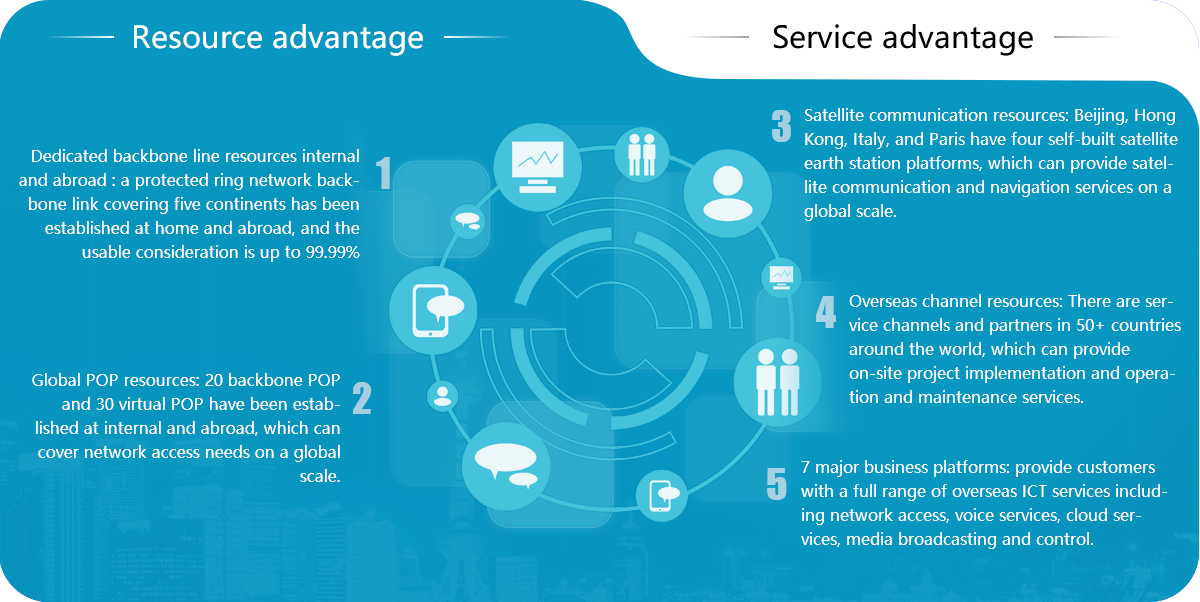 Resource advantage

Service advantage

1

Dedicated backbone line resources internal and abroad : a protected ring network backbone link covering five continents has been established at home and abroad, and the usable consideration is up to 99.99%

2

Global POP resources: 20 backbone POP and 30 virtual POP have been established at internal and abroad, which can cover network access needs on a global scale.

3

Satellite communication resources: Beijing, Hong Kong, Italy, and Paris have four self-built satellite earth station platforms, which can provide satellite communication and navigation services on a global scale.

4

Overseas channel resources: There are service channels and partners in 50+ countries around the world, which can provide on-site project implementation and operation and maintenance services.

5

7 major business platforms: provide customers with a full range of overseas ICT services including network access, voice services, cloud services, media broadcasting and control.